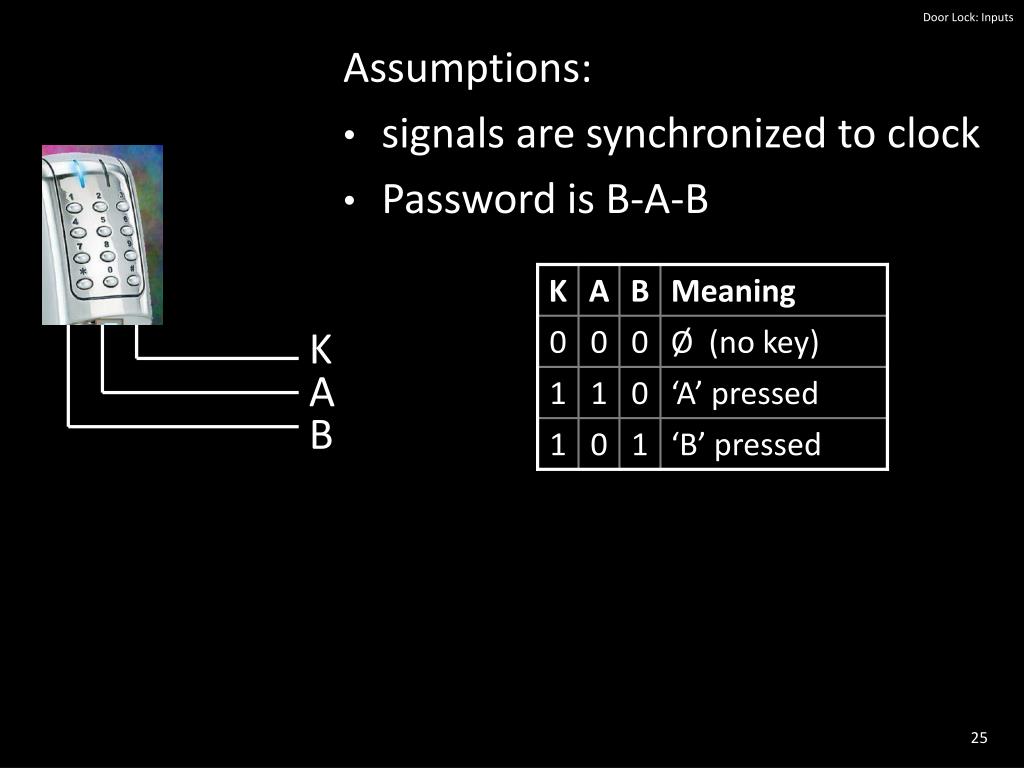 Door Lock: Inputs

Assumptions:

• signals are synchronized to clock
• Password is B-A-B

K
A
B

| K | A | B | Meaning |
|---|---|---|---|
| 0 | 0 | 0 | Ø (no key) |
| 1 | 1 | 0 | ‘A’ pressed |
| 1 | 0 | 1 | ‘B’ pressed |

25